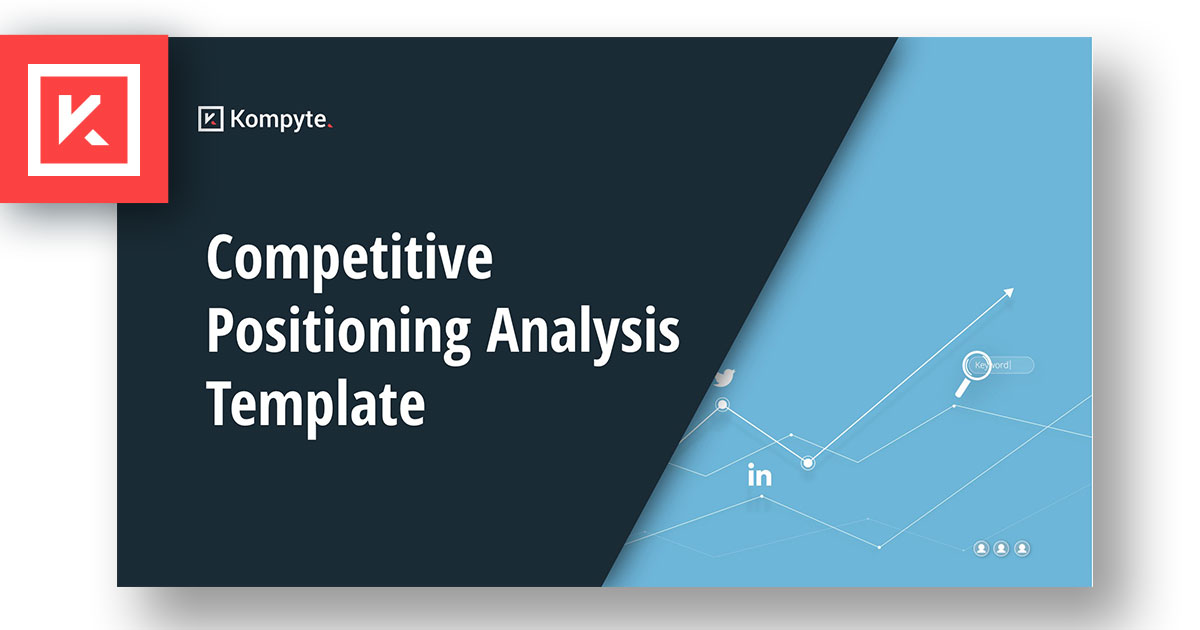 Kompyte.

Competitive Positioning Analysis Template

Keyword

in